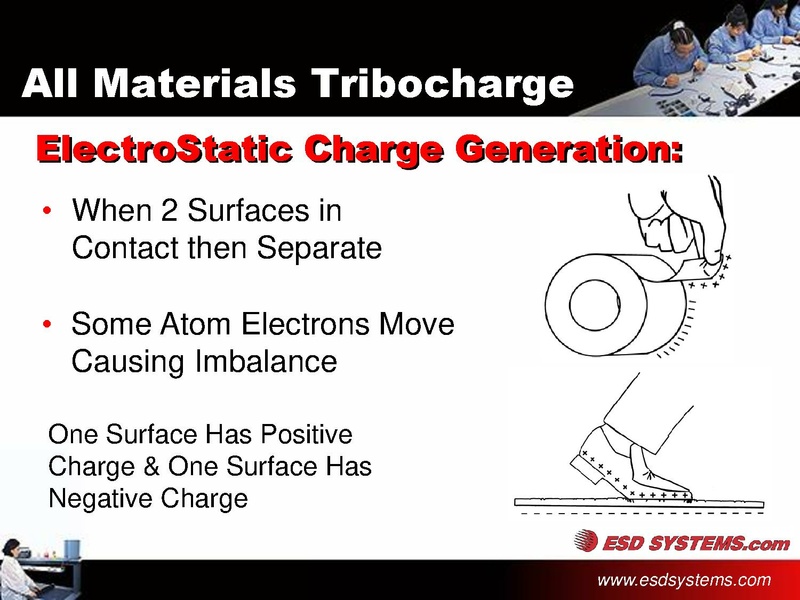 All Materials Tribocharge

ElectroStatic Charge Generation:

• When 2 Surfaces in Contact then Separate

• Some Atom Electrons Move Causing Imbalance

One Surface Has Positive Charge & One Surface Has Negative Charge

ESD SYSTEMS.com

www.esdsystems.com